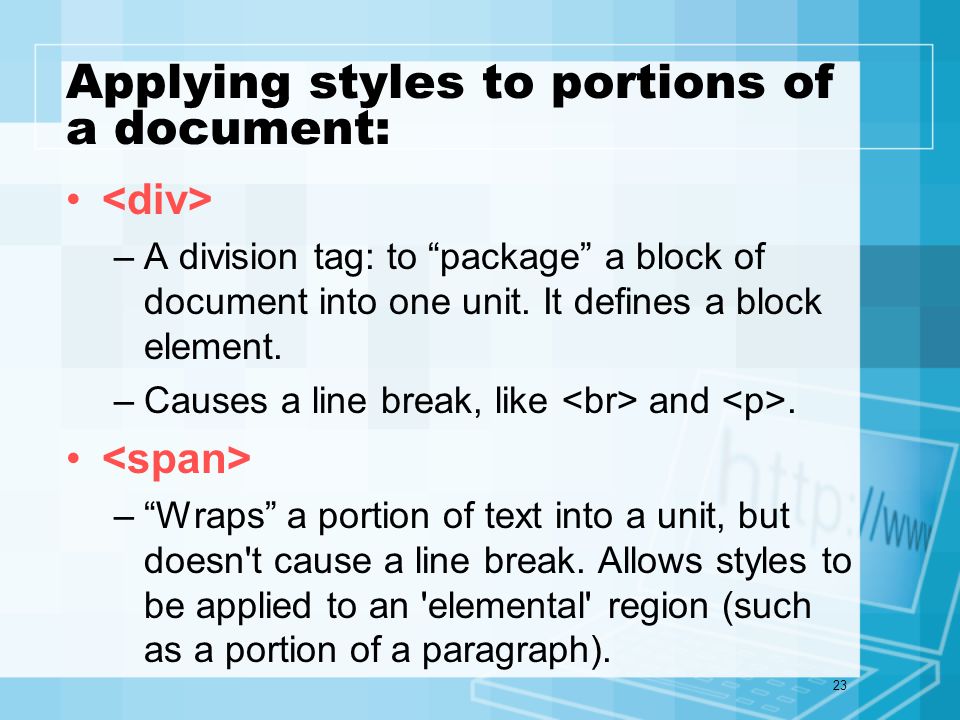 Applying styles to portions of a document:

• <div>

– A division tag: to “package” a block of document into one unit. It defines a block element.

– Causes a line break, like <br> and <p>.

• <span>

– “Wraps” a portion of text into a unit, but doesn't cause a line break. Allows styles to be applied to an 'elemental' region (such as a portion of a paragraph).

http://www

23